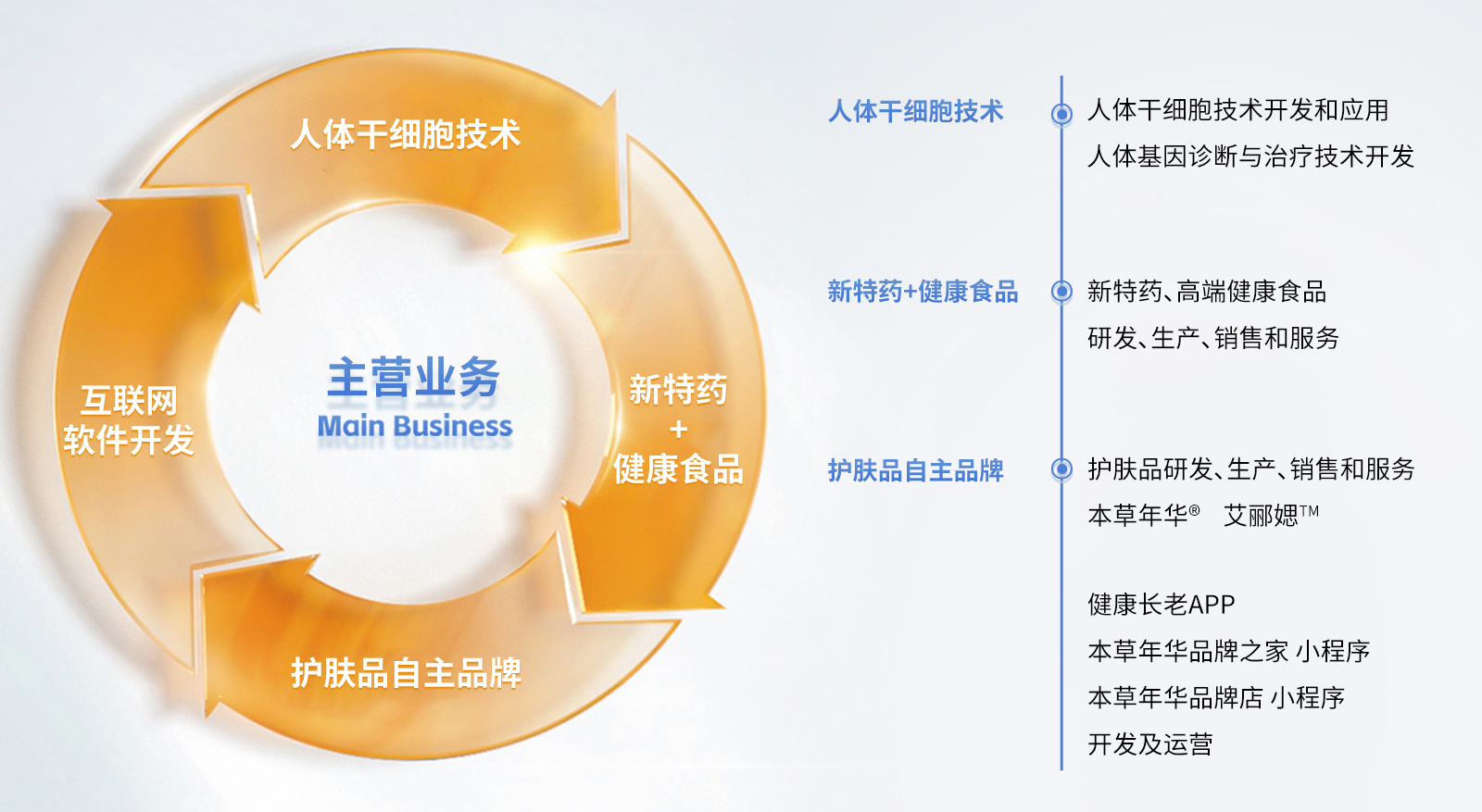 人体干细胞技术

互联网
软件开发

主营业务
Main Business

新特药
+
健康食品

护肤品自主品牌

人体干细胞技术

人体干细胞技术开发和应用
人体基因诊断与治疗技术开发

新特药+健康食品

新特药、高端健康食品
研发、生产、销售和服务

护肤品自主品牌

护肤品研发、生产、销售和服务
本草年华® 艾丽媤™

健康长老APP
本草年华品牌之家 小程序
本草年华品牌店 小程序
开发及运营